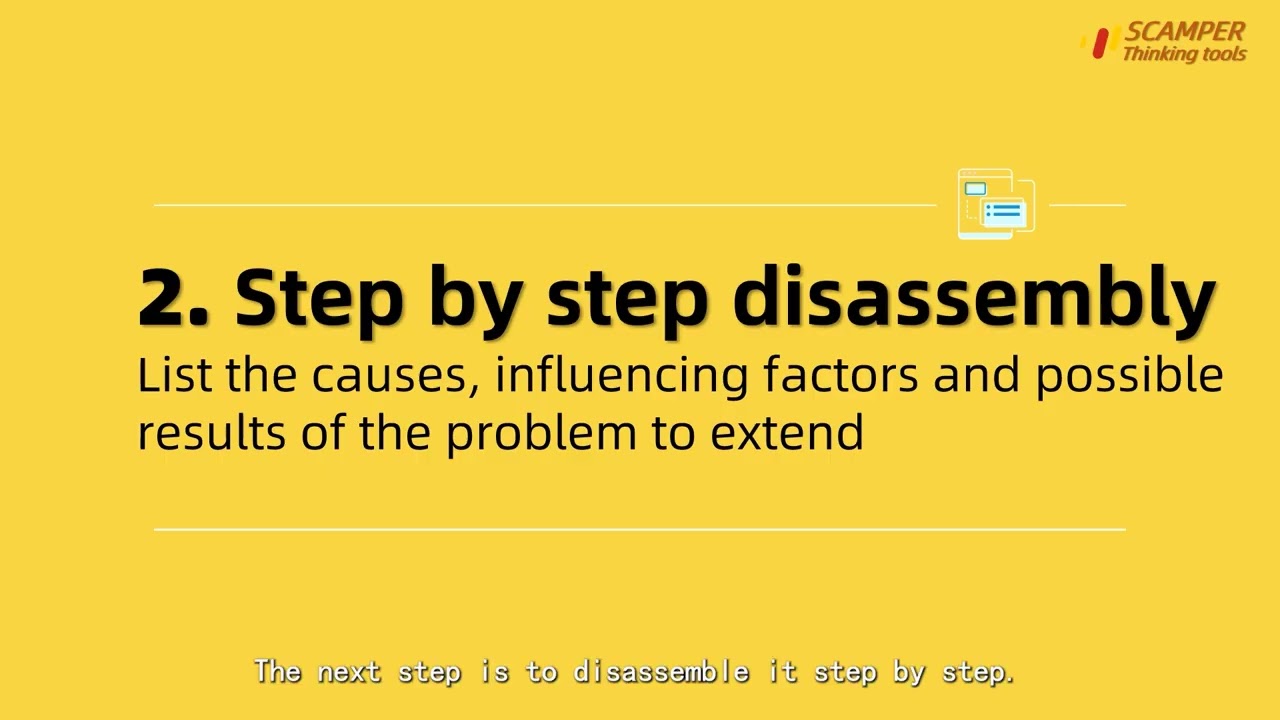 SCAMPER
Thinking tools

2. Step by step disassembly

List the causes, influencing factors and possible results of the problem to extend

The next step is to disassemble it step by step.